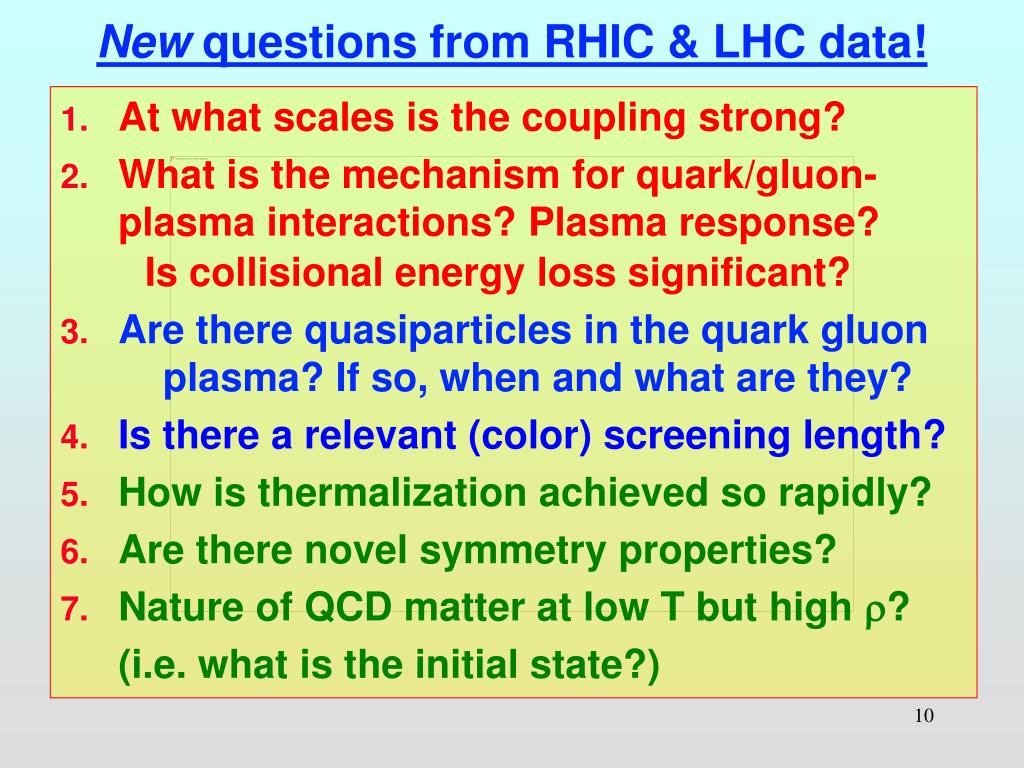 New questions from RHIC & LHC data!

1. At what scales is the coupling strong?
2. What is the mechanism for quark/gluon-plasma interactions? Plasma response? Is collisional energy loss significant?
3. Are there quasiparticles in the quark gluon plasma? If so, when and what are they?
4. Is there a relevant (color) screening length?
5. How is thermalization achieved so rapidly?
6. Are there novel symmetry properties?
7. Nature of QCD matter at low T but high $\rho$?
(i.e. what is the initial state?)

10